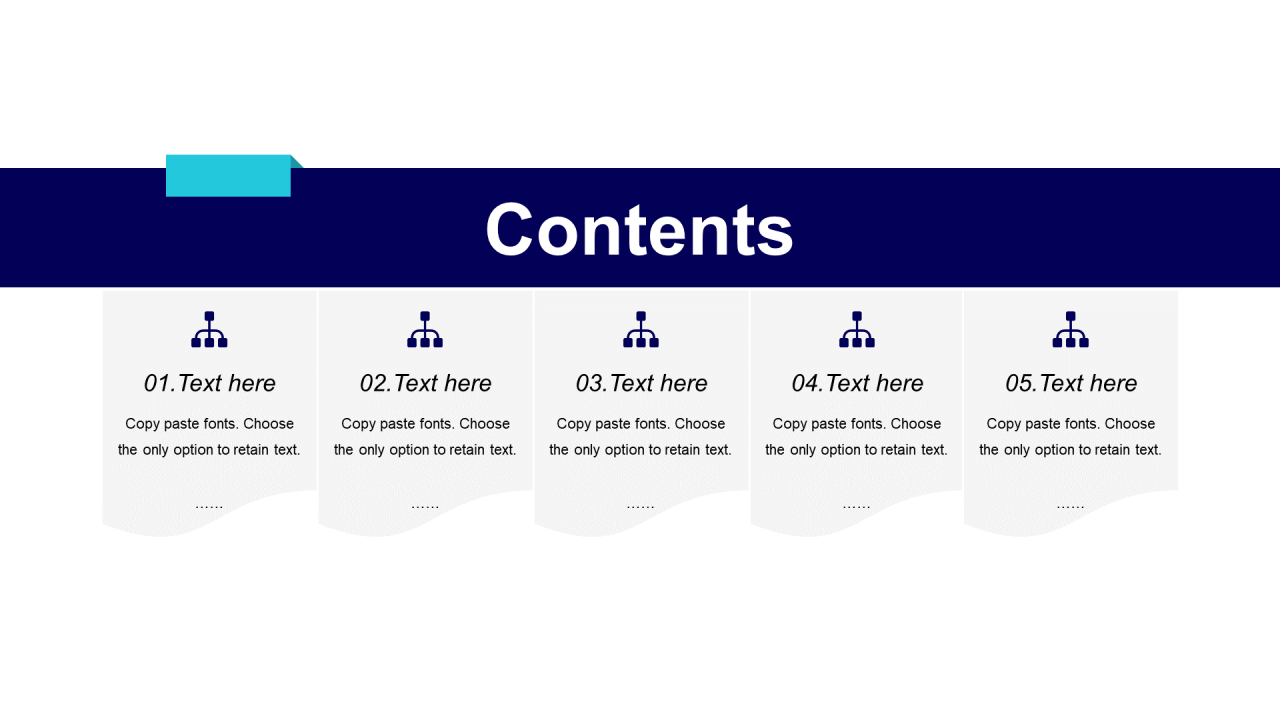 Contents

01.Text here

Copy paste fonts. Choose the only option to retain text.

……

02.Text here

Copy paste fonts. Choose the only option to retain text.

……

03.Text here

Copy paste fonts. Choose the only option to retain text.

……

04.Text here

Copy paste fonts. Choose the only option to retain text.

……

05.Text here

Copy paste fonts. Choose the only option to retain text.

……